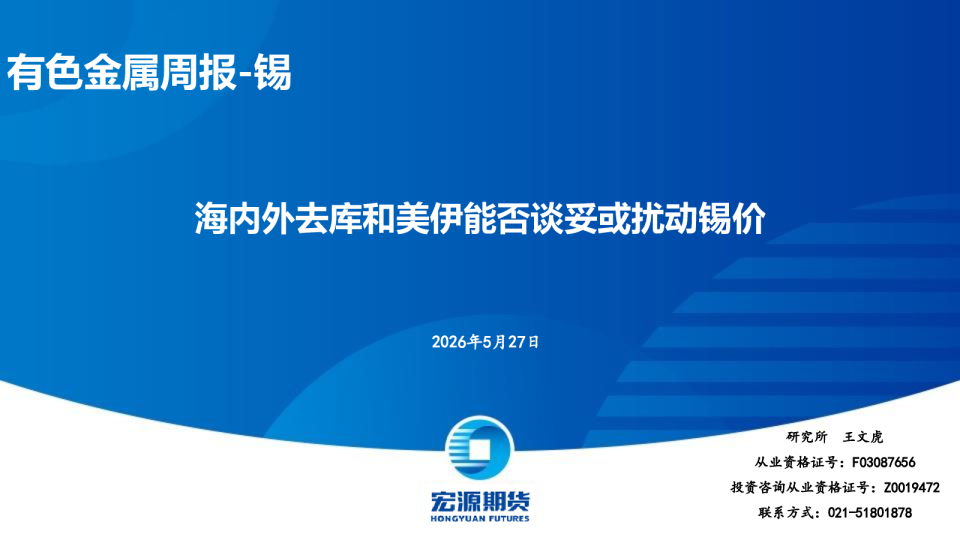 有色金属周报-锡

海内外去库和美伊能否谈妥或扰动锡价

2026年5月27日

宏源期货
HONGYUAN FUTURES

研究所　王文虎
从业资格证号：F03087656
投资咨询从业资格证号：Z0019472
联系方式：021-51801878